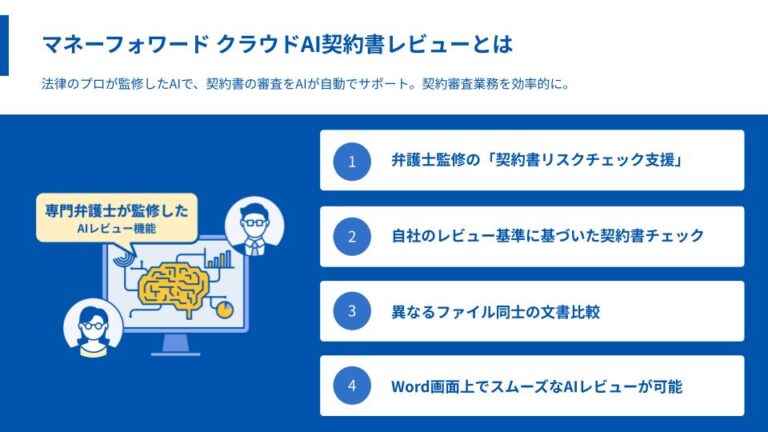 マネーフォワード クラウドAI契約書レビューとは

法律のプロが監修したAIで、契約書の審査をAIが自動でサポート。契約審査業務を効率的に。

専門弁護士が監修した
AIレビュー機能

1 弁護士監修の「契約書リスクチェック支援」

2 自社のレビュー基準に基づいた契約書チェック

3 異なるファイル同士の文書比較

4 Word画面上でスムーズなAIレビューが可能